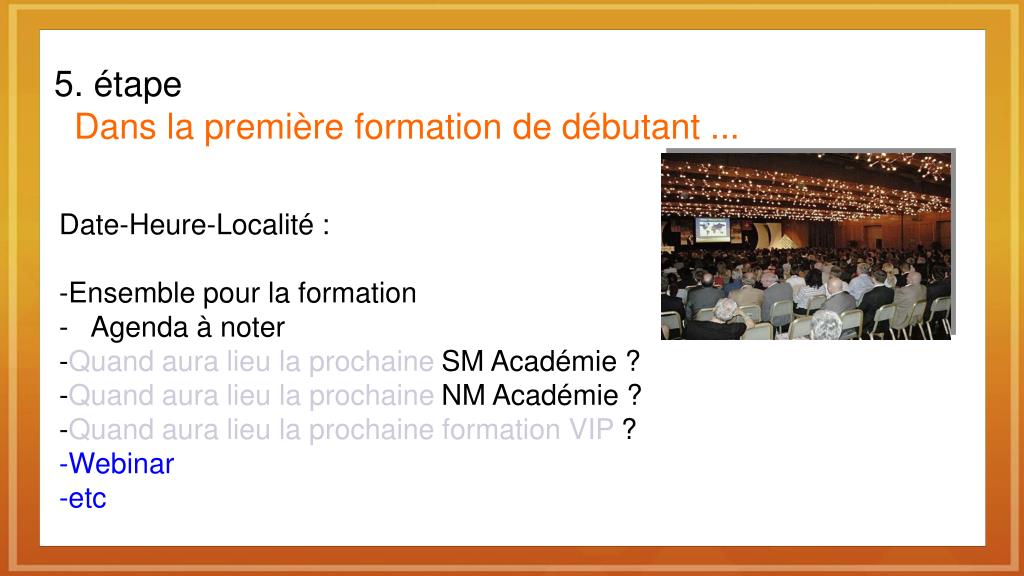 5. étape
Dans la première formation de débutant ...

Date-Heure-Localité :

-Ensemble pour la formation
- Agenda à noter
-Quand aura lieu la prochaine SM Académie ?
-Quand aura lieu la prochaine NM Académie ?
-Quand aura lieu la prochaine formation VIP ?
-Webinar
-etc